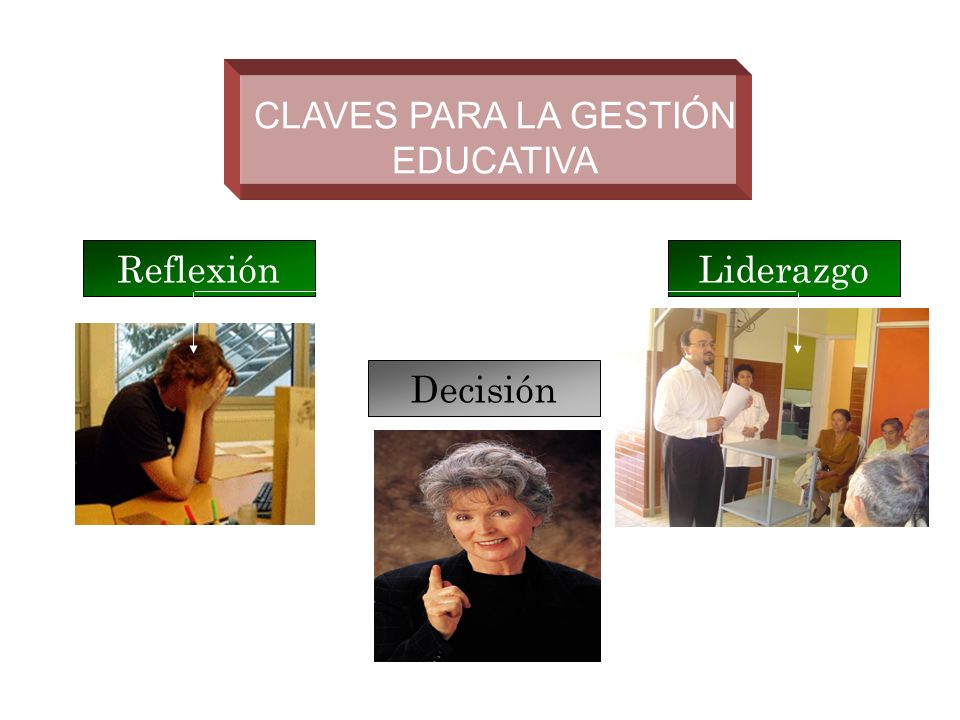 CLAVES PARA LA GESTIÓN EDUCATIVA

Reflexión

Decisión

Liderazgo